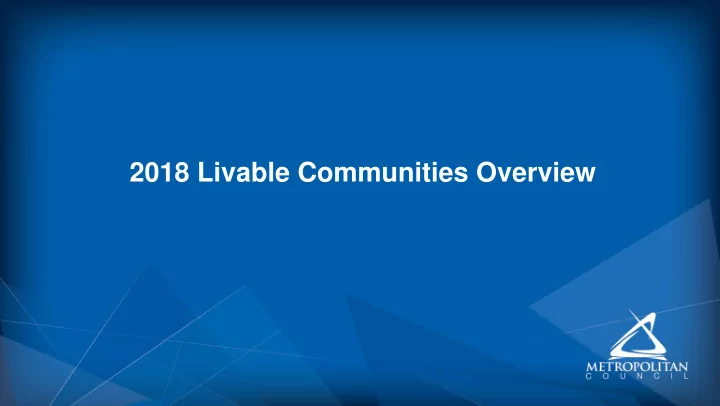 2018 Livable Communities Overview

METROPOLITAN
COUNCIL